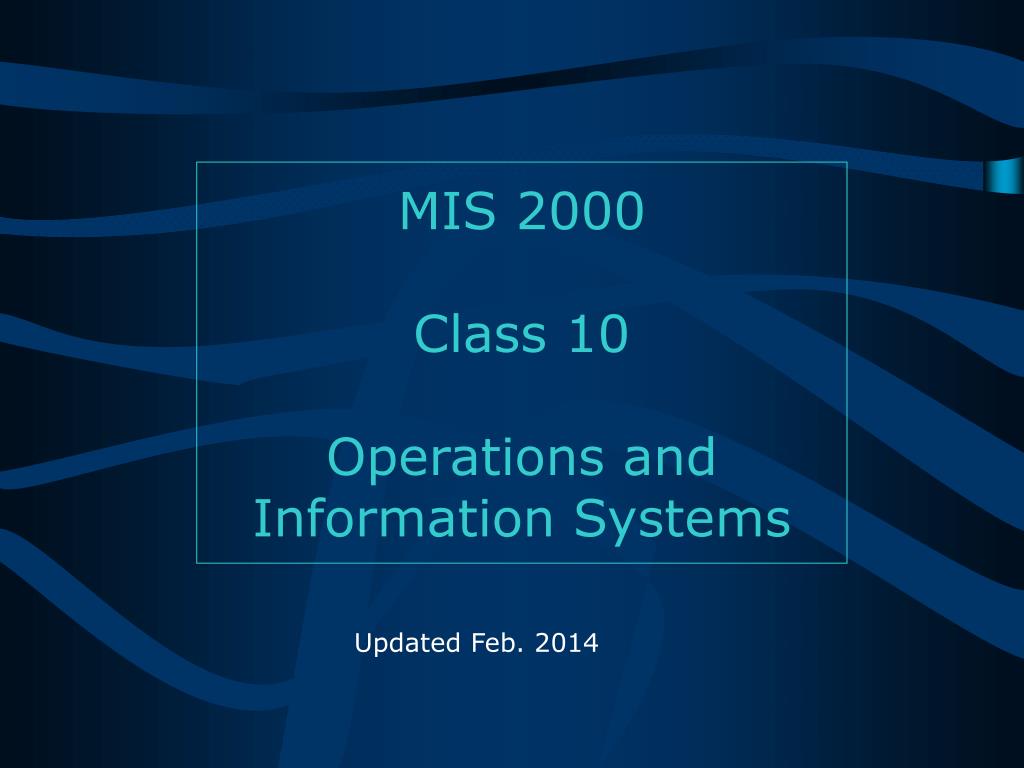 MIS 2000

Class 10

Operations and Information Systems

Updated Feb. 2014